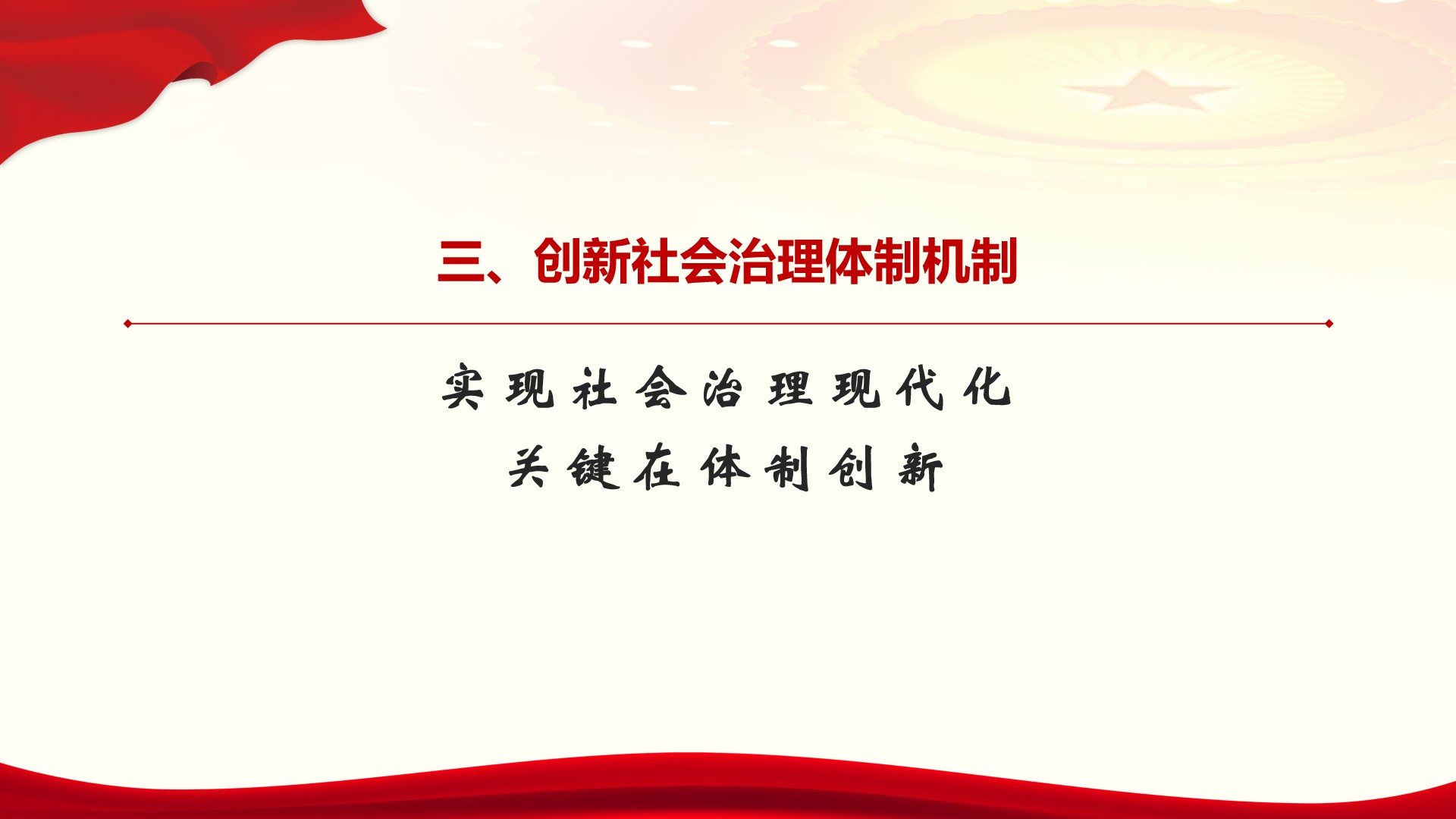 三、创新社会治理体制机制

实现社会治理现代化
关键在体制创新